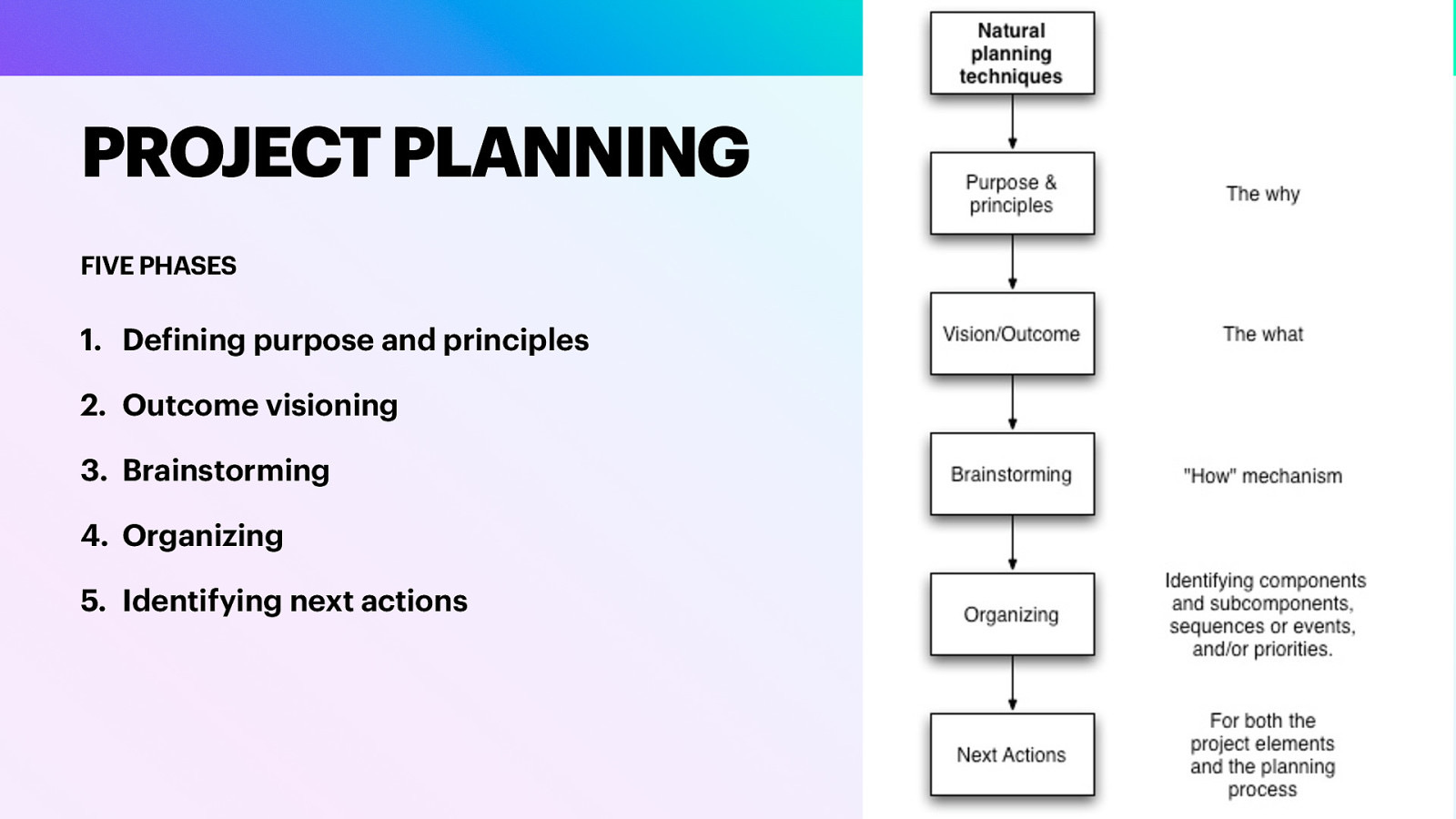 PROJECT PLANNING

FIVE PHASES

1. Defining purpose and principles
2. Outcome visioning
3. Brainstorming
4. Organizing
5. Identifying next actions

Natural planning techniques

Purpose & principles

The why

Vision/Outcome

The what

Brainstorming

"How" mechanism

Organizing

Identifying components and subcomponents, sequences or events, and/or priorities.

Next Actions

For both the project elements and the planning process